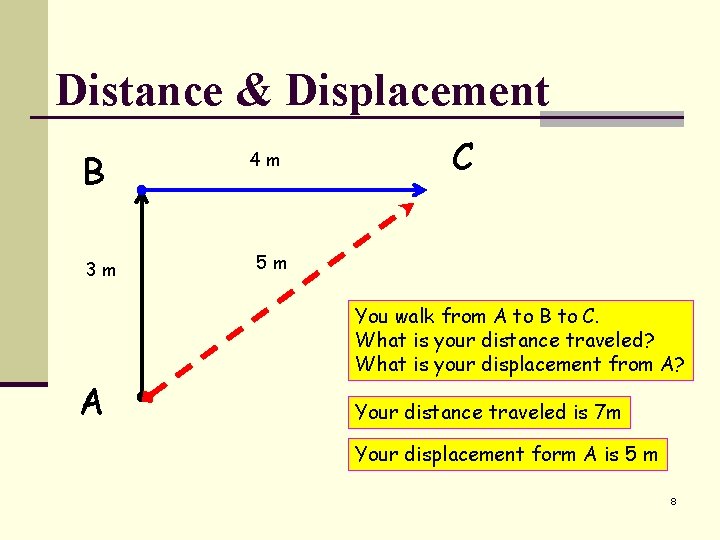 Distance & Displacement

B

4 m

C

3 m

5 m

A

You walk from A to B to C.
What is your distance traveled?
What is your displacement from A?

Your distance traveled is 7m

Your displacement form A is 5 m

8